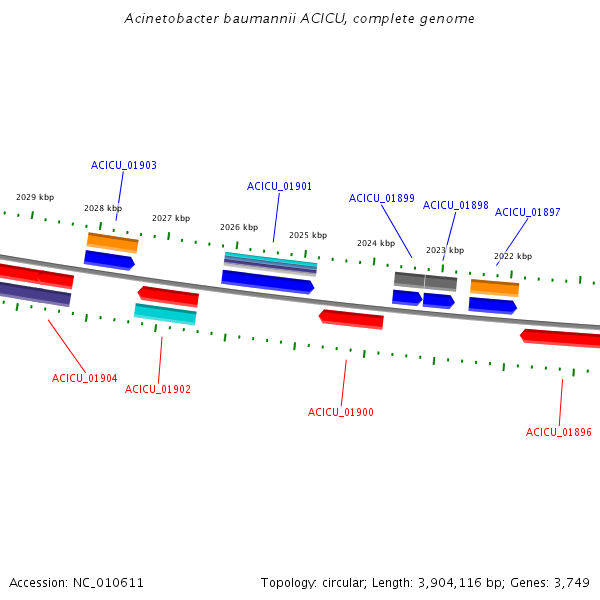 Acinetobacter baumannii ACICU, complete genome

ACICU_01903
ACICU_01901
ACICU_01899
ACICU_01898
ACICU_01897

2029 kbp
2028 kbp
2027 kbp
2026 kbp
2025 kbp
2024 kbp
2023 kbp
2022 kbp

ACICU_01904
ACICU_01902
ACICU_01900
ACICU_01896

Accession: NC_010611

Topology: circular; Length: 3,904,116 bp; Genes: 3,749